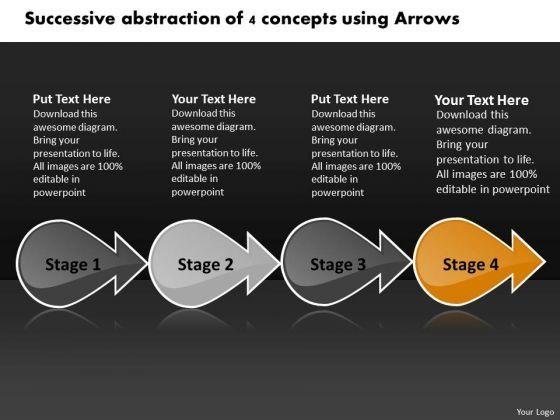 Successive abstraction of 4 concepts using Arrows

Put Text Here
Download this awesome diagram. Bring your presentation to life. All images are 100% editable in powerpoint

Your Text Here
Download this awesome diagram. Bring your presentation to life. All images are 100% editable in powerpoint

Put Text Here
Download this awesome diagram. Bring your presentation to life. All images are 100% editable in powerpoint

Your Text Here
Download this awesome diagram. Bring your presentation to life. All images are 100% editable in powerpoint

Stage 1

Stage 2

Stage 3

Stage 4

Your Logo